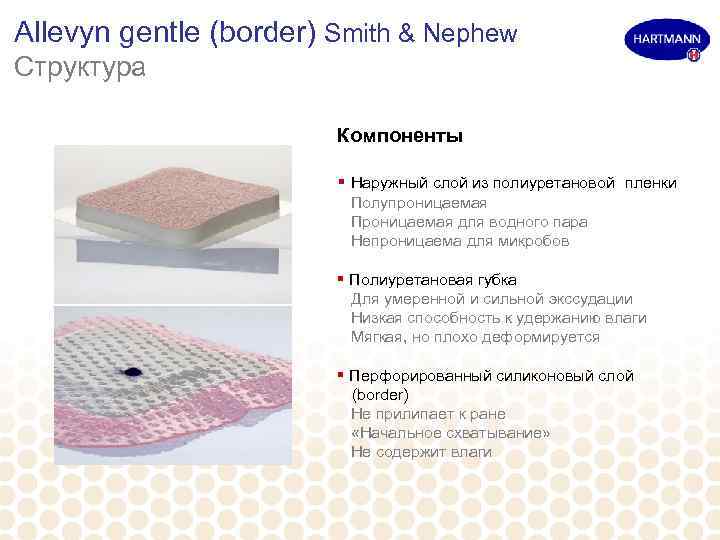 Allevyn gentle (border) Smith & Nephew
Структура

HARTMANN

Компоненты

▪ Наружный слой из полиуретановой пленки
Полупроницаемая
Проницаемая для водного пара
Непроницаема для микробов

▪ Полиуретановая губка
Для умеренной и сильной экссудации
Низкая способность к удержанию влаги
Мягкая, но плохо деформируется

▪ Перфорированный силиконовый слой (border)
Не прилипает к ране
«Начальное схватывание»
Не содержит влаги